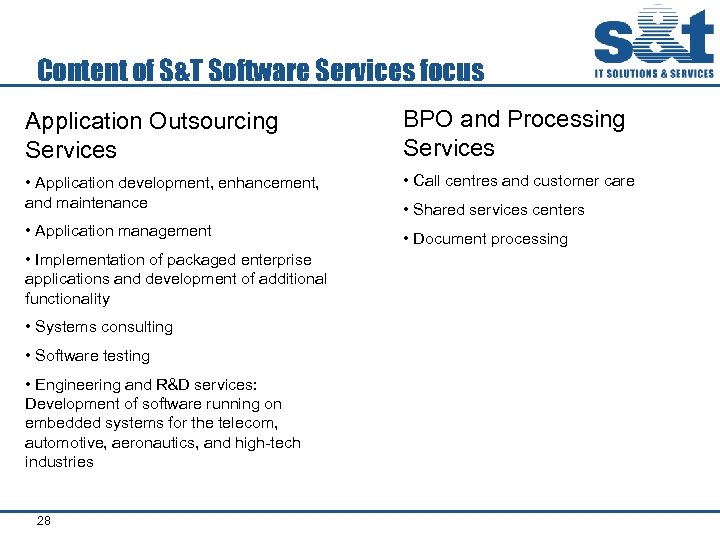 s&t
IT SOLUTIONS & SERVICES

Content of S&T Software Services focus

Application Outsourcing Services

• Application development, enhancement, and maintenance

• Application management

• Implementation of packaged enterprise applications and development of additional functionality

• Systems consulting

• Software testing

• Engineering and R&D services: Development of software running on embedded systems for the telecom, automotive, aeronautics, and high-tech industries

BPO and Processing Services

• Call centres and customer care

• Shared services centers

• Document processing

28